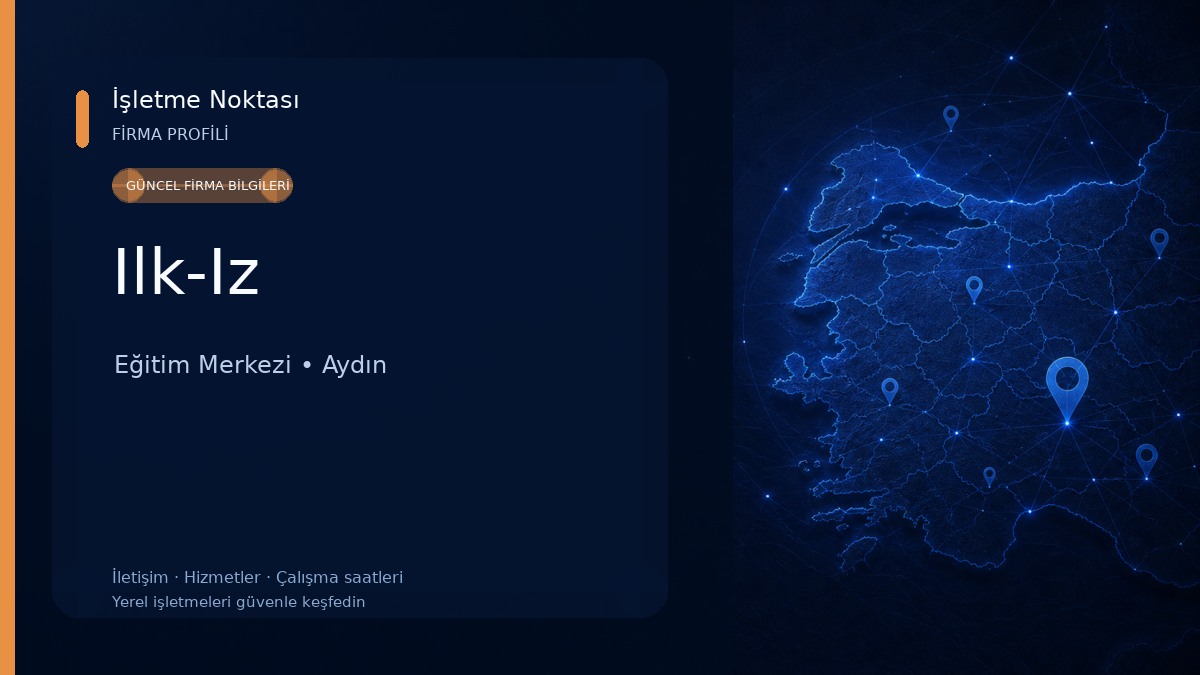 İşletme Noktası
FİRMA PROFİLİ

GÜNCEL FİRMA BİLGİLERİ

Ilk-Iz

Eğitim Merkezi • Aydın

İletişim · Hizmetler · Çalışma saatleri
Yerel işletmeleri güvenle keşfedin